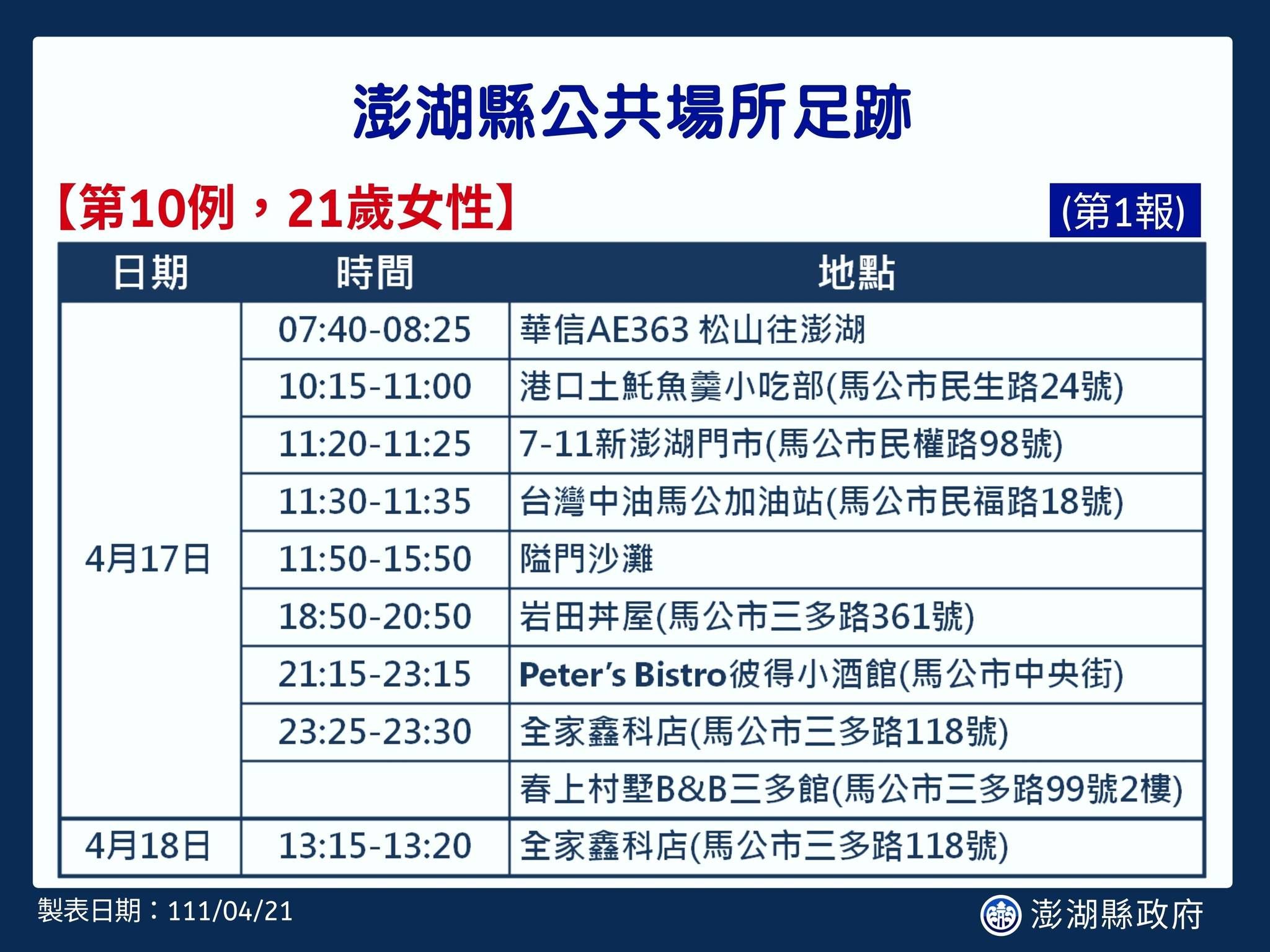 澎湖縣公共場所足跡

【第10例，21歲女性】

(第1報)

| 日期 | 時間 | 地點 |
|---|---|---|
| 4月17日 | 07:40-08:25 | 華信AE363 松山往澎湖 |
| | 10:15-11:00 | 港口土魠魚羹小吃部(馬公市民生路24號) |
| | 11:20-11:25 | 7-11新澎湖門市(馬公市民權路98號) |
| | 11:30-11:35 | 台灣中油馬公加油站(馬公市民福路18號) |
| | 11:50-15:50 | 隘門沙灘 |
| | 18:50-20:50 | 岩田丼屋(馬公市三多路361號) |
| | 21:15-23:15 | Peter's Bistro彼得小酒館(馬公市中央街) |
| | 23:25-23:30 | 全家鑫科店(馬公市三多路118號) |
| | | 春上村墅B&B三多館(馬公市三多路99號2樓) |
| 4月18日 | 13:15-13:20 | 全家鑫科店(馬公市三多路118號) |

製表日期：111/04/21

澎湖縣政府